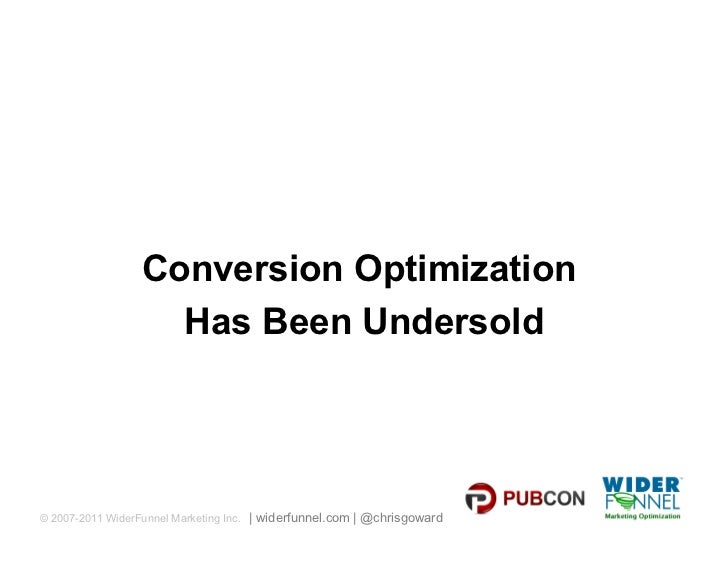 Conversion Optimization
Has Been Undersold

© 2007-2011 WiderFunnel Marketing Inc. | widerfunnel.com | @chrisgoward

PUBCON

WIDER FUNNEL
Marketing Optimization